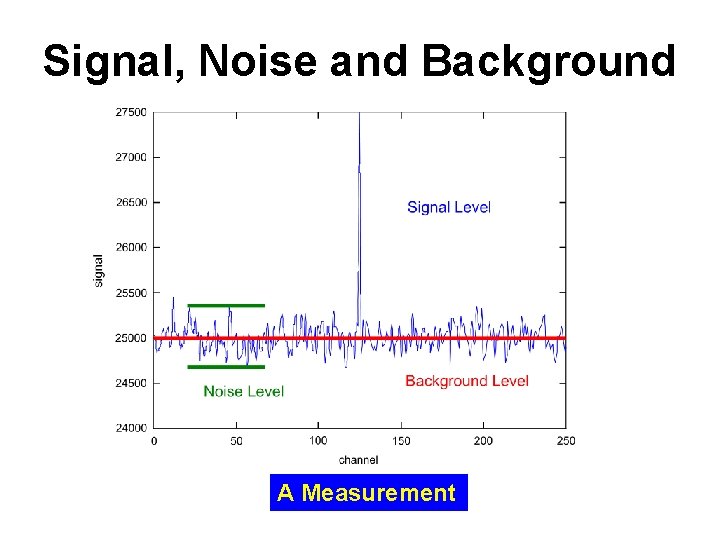 Signal, Noise and Background

27500
27000
26500
26000
25500
25000
24500
24000

signal

Signal Level

Noise Level

Background Level

0 50 100 150 200 250

channel

A Measurement